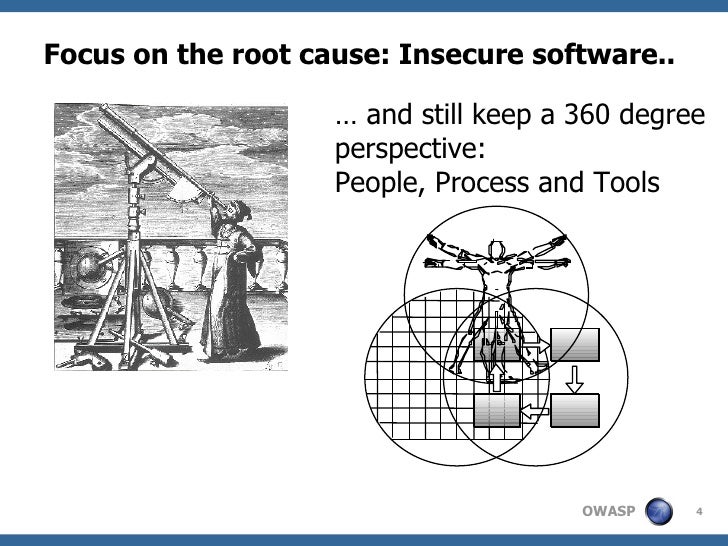 Focus on the root cause: Insecure software..

… and still keep a 360 degree perspective:
People, Process and Tools

OWASP

4